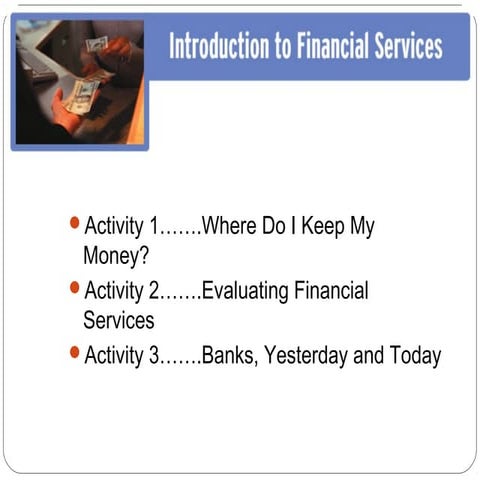 Introduction to Financial Services

- Activity 1…….Where Do I Keep My Money?
- Activity 2…….Evaluating Financial Services
- Activity 3…….Banks, Yesterday and Today